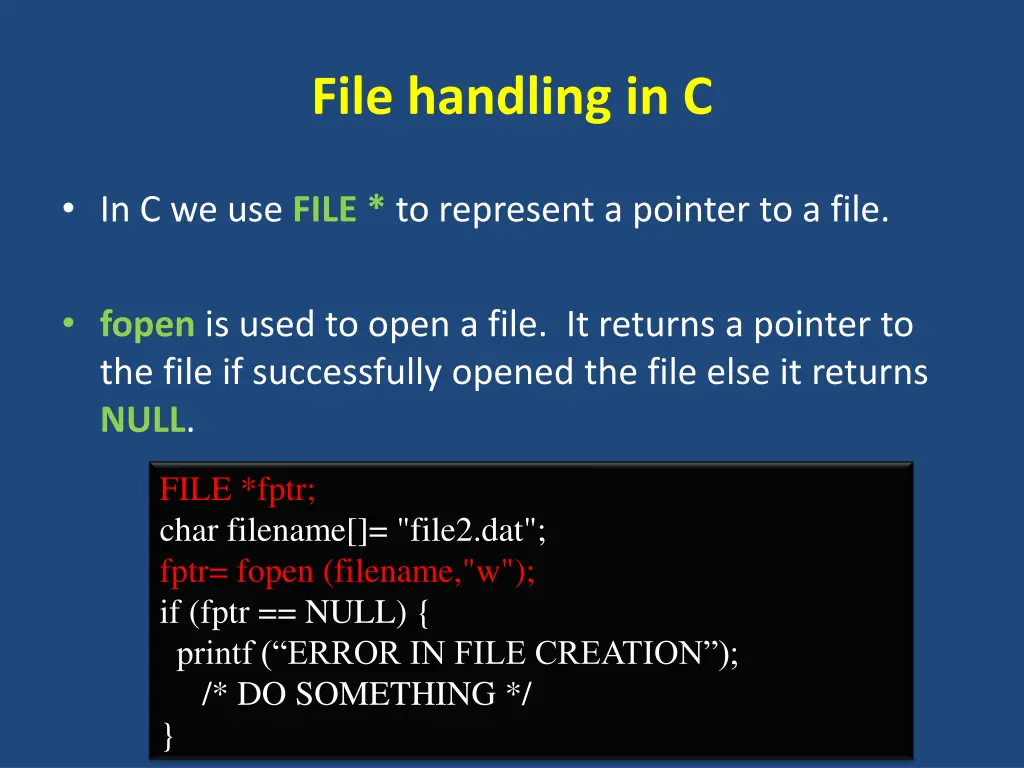 File handling in C

• In C we use FILE * to represent a pointer to a file.

• fopen is used to open a file. It returns a pointer to the file if successfully opened the file else it returns NULL.

FILE *fptr;
char filename[]= "file2.dat";
fptr= fopen (filename,"w");
if (fptr == NULL) {
printf (“ERROR IN FILE CREATION”);
/* DO SOMETHING */
}